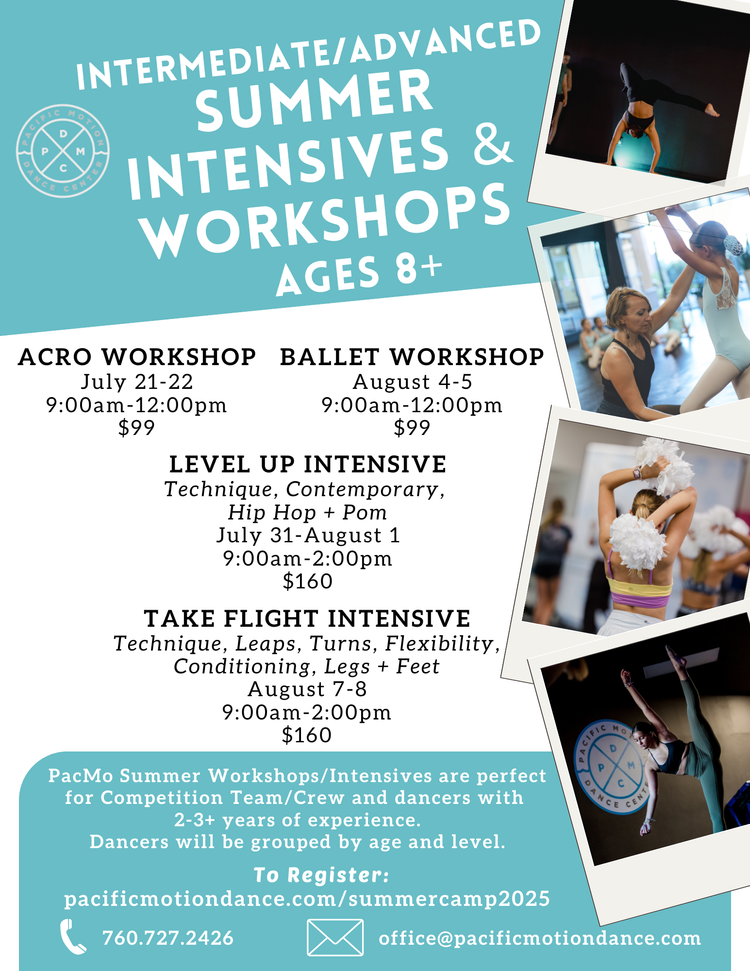 PACIFIC MOTION DANCE CENTER
P D M C

INTERMEDIATE/ADVANCED
SUMMER INTENSIVES & WORKSHOPS
AGES 8+

ACRO WORKSHOP
July 21-22
9:00am-12:00pm
$99

BALLET WORKSHOP
August 4-5
9:00am-12:00pm
$99

LEVEL UP INTENSIVE
Technique, Contemporary, Hip Hop + Pom
July 31-August 1
9:00am-2:00pm
$160

TAKE FLIGHT INTENSIVE
Technique, Leaps, Turns, Flexibility, Conditioning, Legs + Feet
August 7-8
9:00am-2:00pm
$160

PacMo Summer Workshops/Intensives are perfect for Competition Team/Crew and dancers with 2-3+ years of experience.
Dancers will be grouped by age and level.

To Register:
pacificmotiondance.com/summercamp2025

760.727.2426
office@pacificmotiondance.com

PACIFIC MOTION DANCE CENTER
P D M C